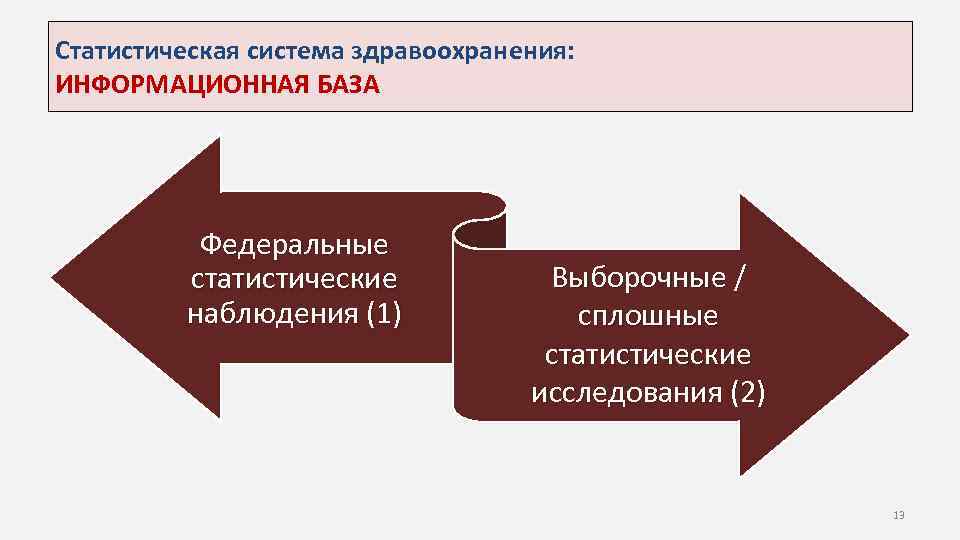 Статистическая система здравоохранения:
ИНФОРМАЦИОННАЯ БАЗА

Федеральные статистические наблюдения (1)

Выборочные / сплошные статистические исследования (2)

13